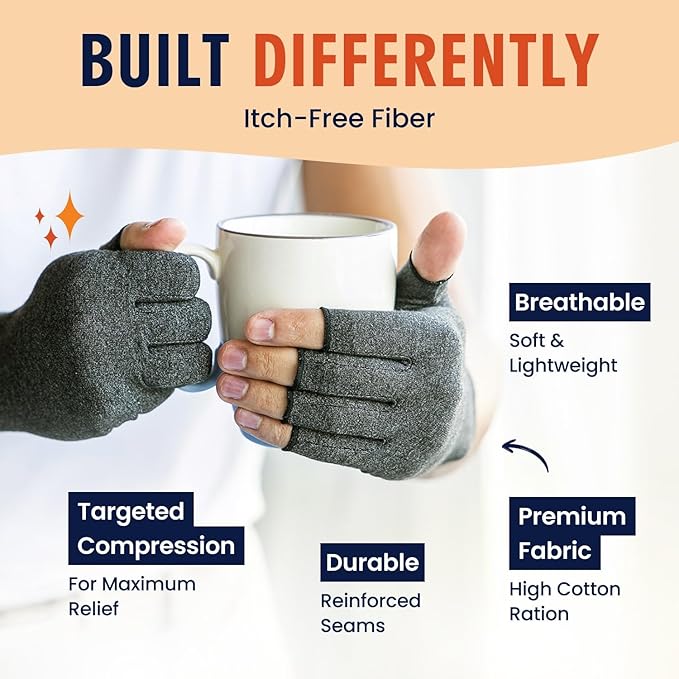 BUILT DIFFERENTLY

Itch-Free Fiber

Breathable

Soft & Lightweight

Targeted Compression

For Maximum Relief

Durable

Reinforced Seams

Premium Fabric

High Cotton Ration